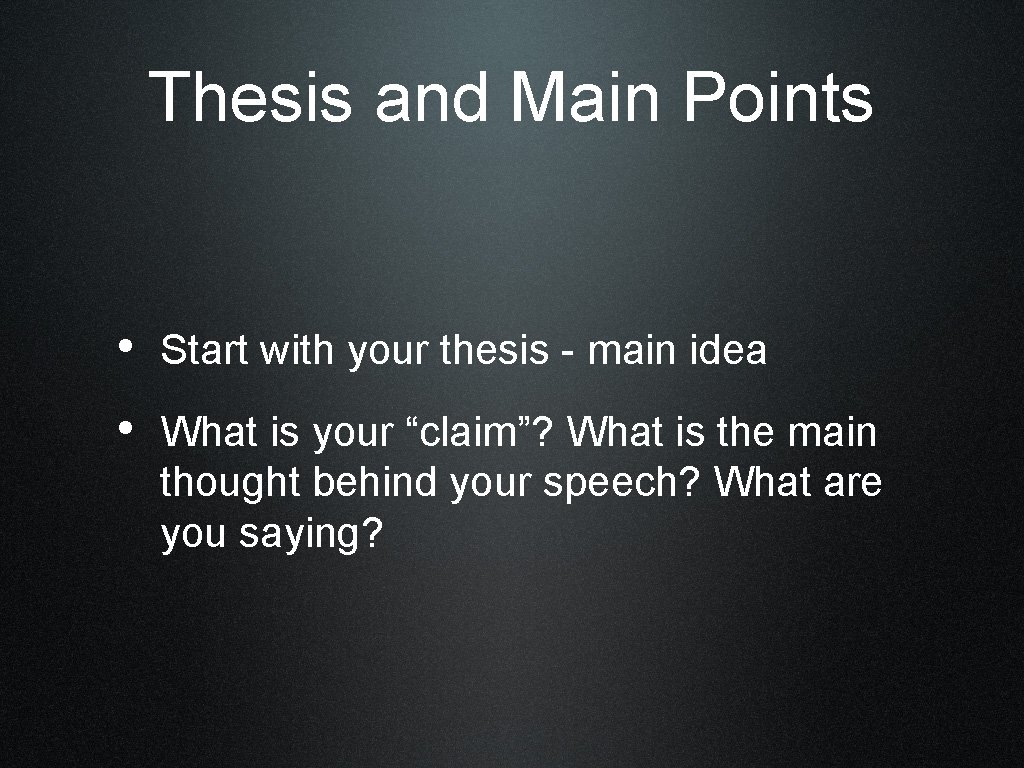 Thesis and Main Points

• Start with your thesis - main idea

• What is your “claim”? What is the main thought behind your speech? What are you saying?